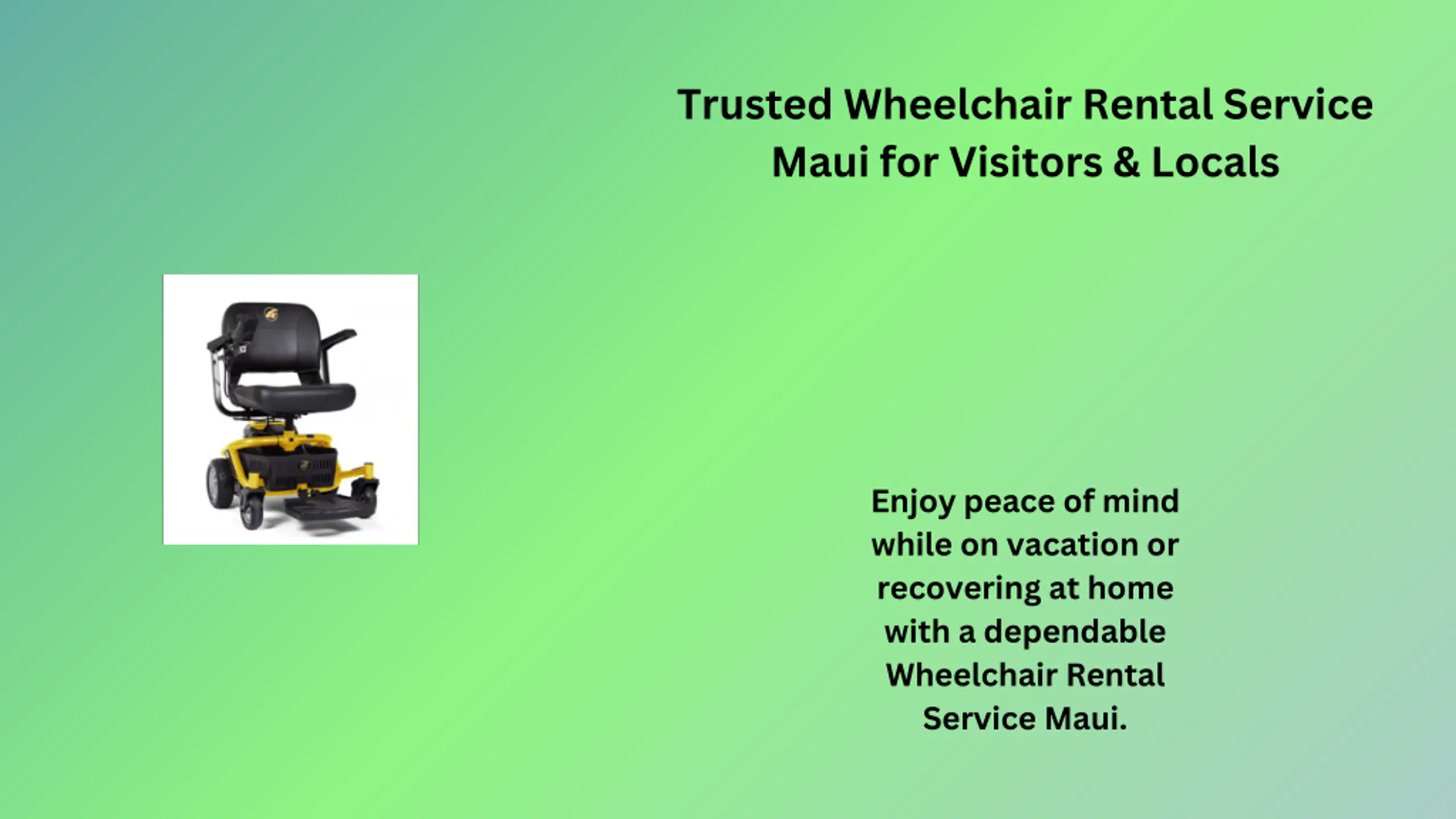 Trusted Wheelchair Rental Service Maui for Visitors & Locals

Enjoy peace of mind while on vacation or recovering at home with a dependable Wheelchair Rental Service Maui.